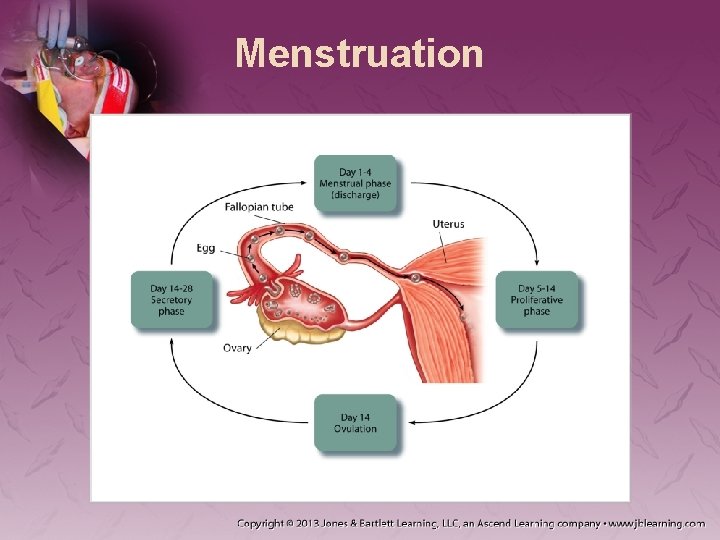 Menstruation

Day 1-4
Menstrual phase
(discharge)

Fallopian tube

Uterus

Egg

Day 14-28
Secretory
phase

Day 5-14
Proliferative
phase

Ovary

Day 14
Ovulation

Copyright © 2013 Jones & Bartlett Learning, LLC, an Ascend Learning company • www.jblearning.com